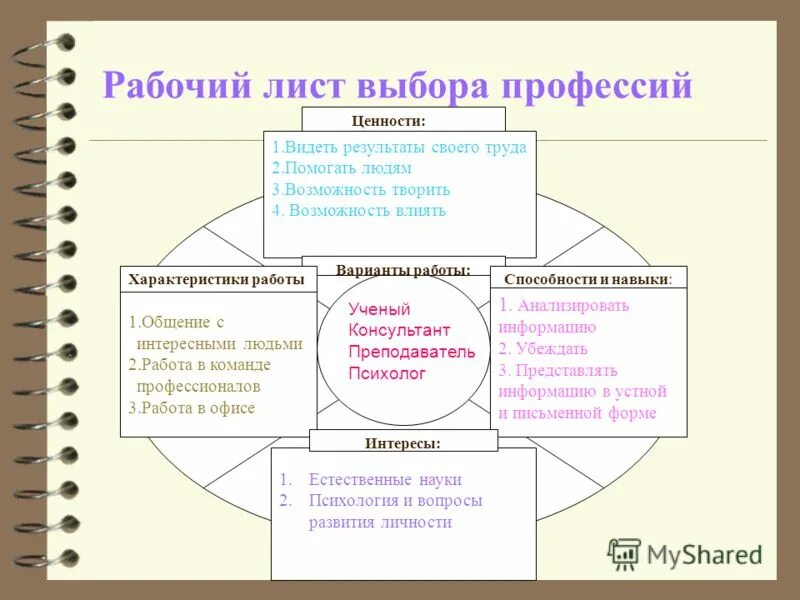 Рабочий лист выбора профессий

Ценности:

1.Видеть результаты своего труда
2.Помогать людям
3.Возможность творить
4. Возможность влиять

Характеристики работы

1.Общение с интересными людьми
2.Работа в команде профессионалов
3.Работа в офисе

Варианты работы:

Ученый
Консультант
Преподаватель
Психолог

Способности и навыки:

1. Анализировать информацию
2. Убеждать
3. Представлять информацию в устной и письменной форме

Интересы:

1. Естественные науки
2. Психология и вопросы развития личности

MyShared